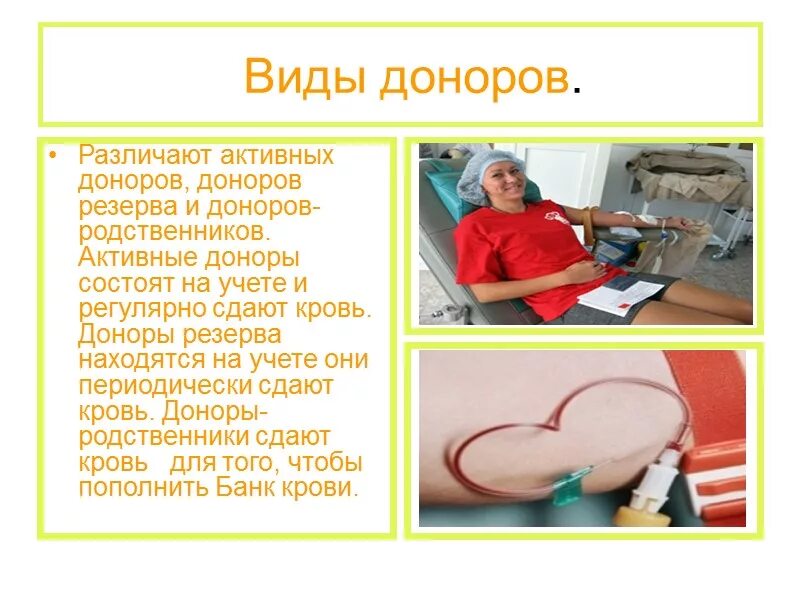 Виды доноров.

• Различают активных доноров, доноров резерва и доноров-родственников. Активные доноры состоят на учете и регулярно сдают кровь. Доноры резерва находятся на учете они периодически сдают кровь. Доноры-родственники сдают кровь для того, чтобы пополнить Банк крови.